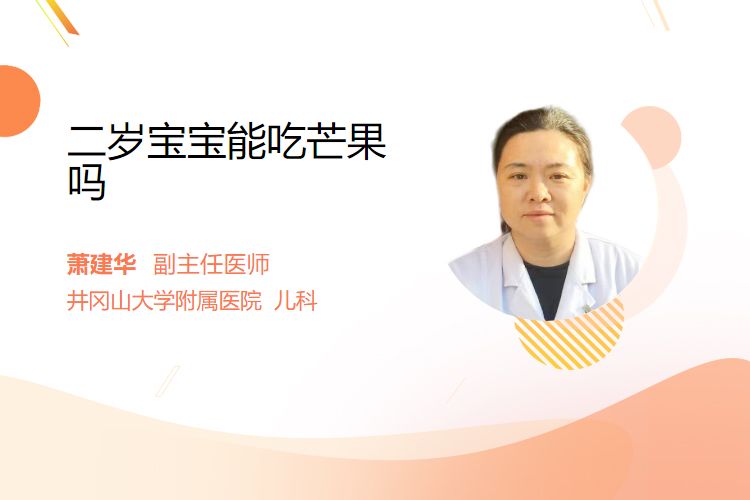 二岁宝宝能吃芒果吗

萧建华 副主任医师
井冈山大学附属医院 儿科